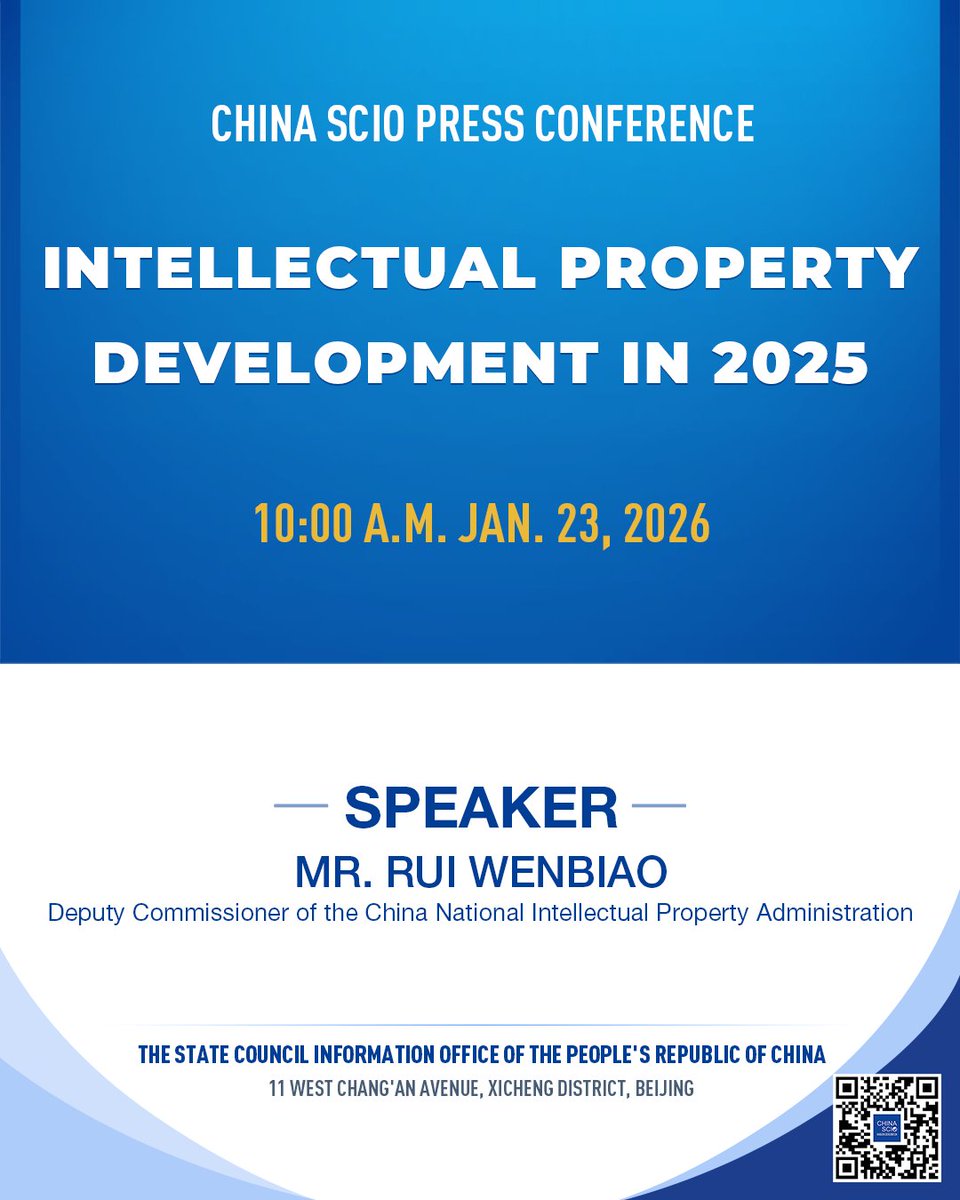 CHINA SCIO PRESS CONFERENCE

INTELLECTUAL PROPERTY DEVELOPMENT IN 2025

10:00 A.M. JAN. 23, 2026

SPEAKER

MR. RUI WENBIAO

Deputy Commissioner of the China National Intellectual Property Administration

THE STATE COUNCIL INFORMATION OFFICE OF THE PEOPLE'S REPUBLIC OF CHINA

11 WEST CHANG'AN AVENUE, XICHENG DISTRICT, BEIJING

CHINA SCIO